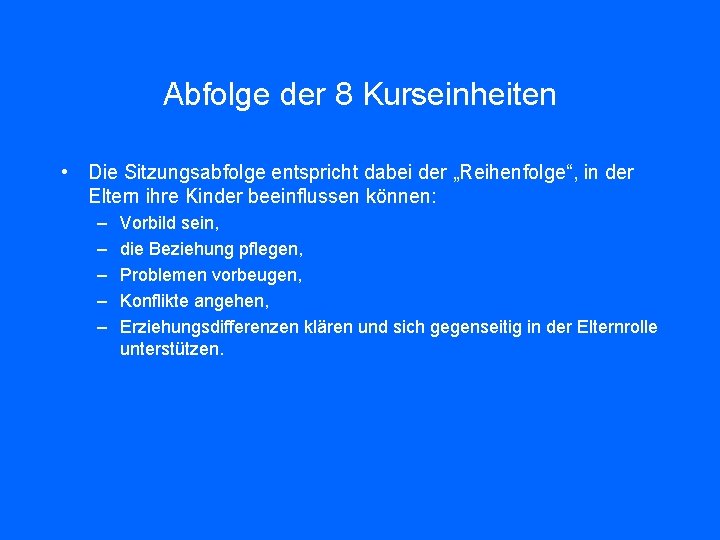 Abfolge der 8 Kurseinheiten

• Die Sitzungsabfolge entspricht dabei der „Reihenfolge“, in der Eltern ihre Kinder beeinflussen können:
– Vorbild sein,
– die Beziehung pflegen,
– Problemen vorbeugen,
– Konflikte angehen,
– Erziehungsdifferenzen klären und sich gegenseitig in der Elternrolle unterstützen.